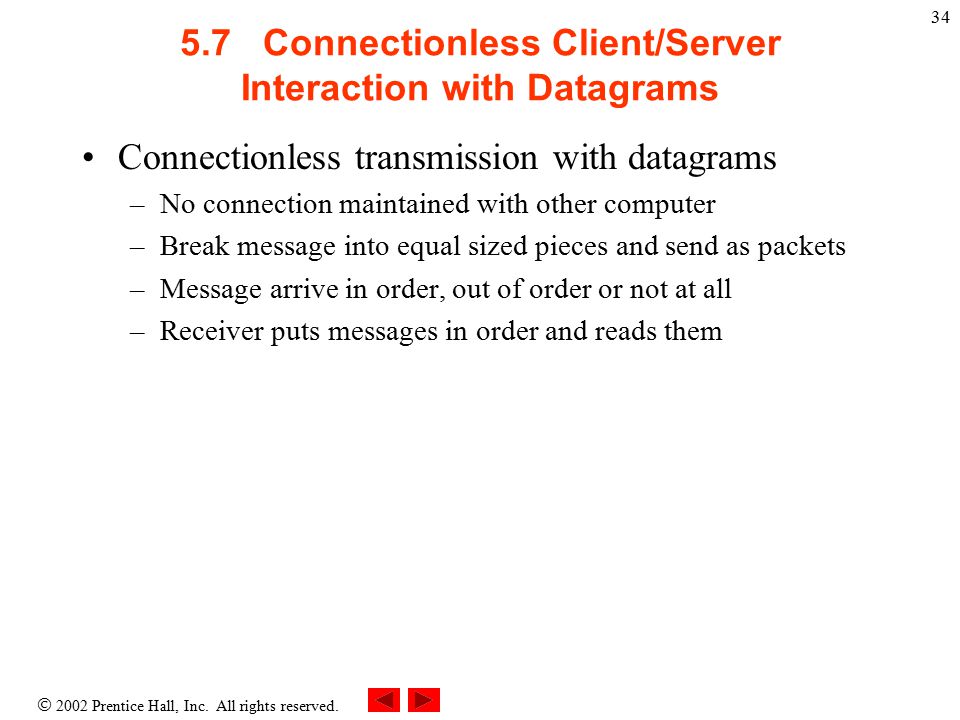 34

5.7 Connectionless Client/Server Interaction with Datagrams

• Connectionless transmission with datagrams
– No connection maintained with other computer
– Break message into equal sized pieces and send as packets
– Message arrive in order, out of order or not at all
– Receiver puts messages in order and reads them

© 2002 Prentice Hall, Inc. All rights reserved.